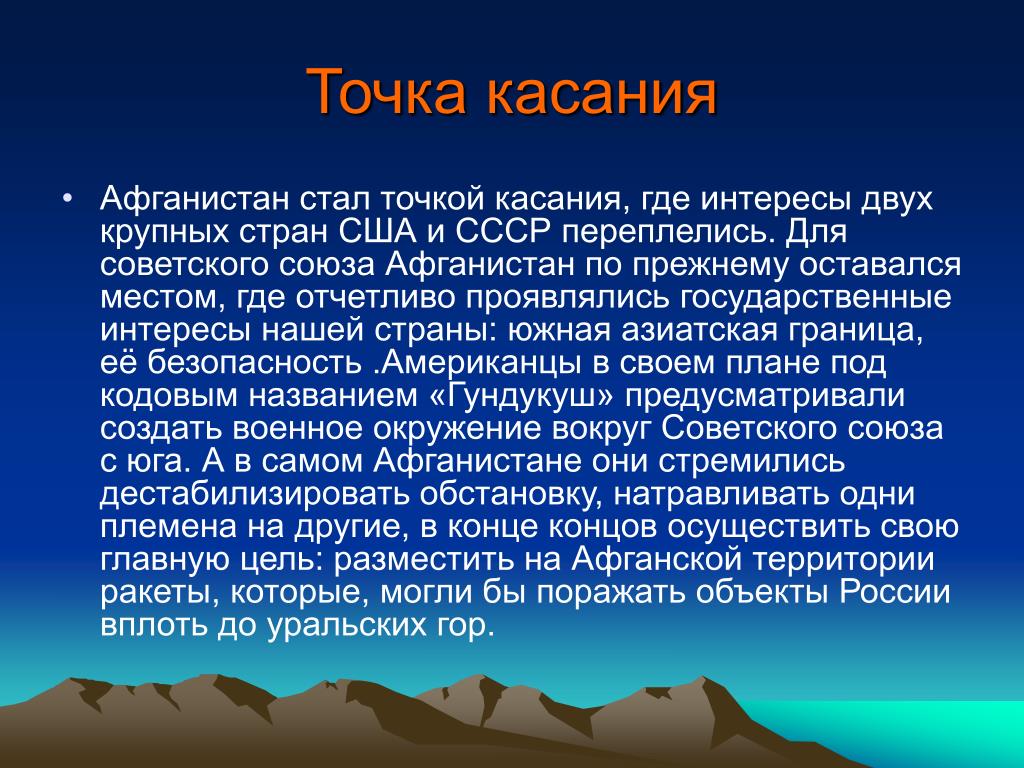 Точка касания

• Афганистан стал точкой касания, где интересы двух крупных стран США и СССР переплелись. Для советского союза Афганистан по прежнему оставался местом, где отчетливо проявлялись государственные интересы нашей страны: южная азиатская граница, её безопасность .Американцы в своем плане под кодовым названием «Гундукуш» предусматривали создать военное окружение вокруг Советского союза с юга. А в самом Афганистане они стремились дестабилизировать обстановку, натравливать одни племена на другие, в конце концов осуществить свою главную цель: разместить на Афганской территории ракеты, которые, могли бы поражать объекты России вплоть до уральских гор.